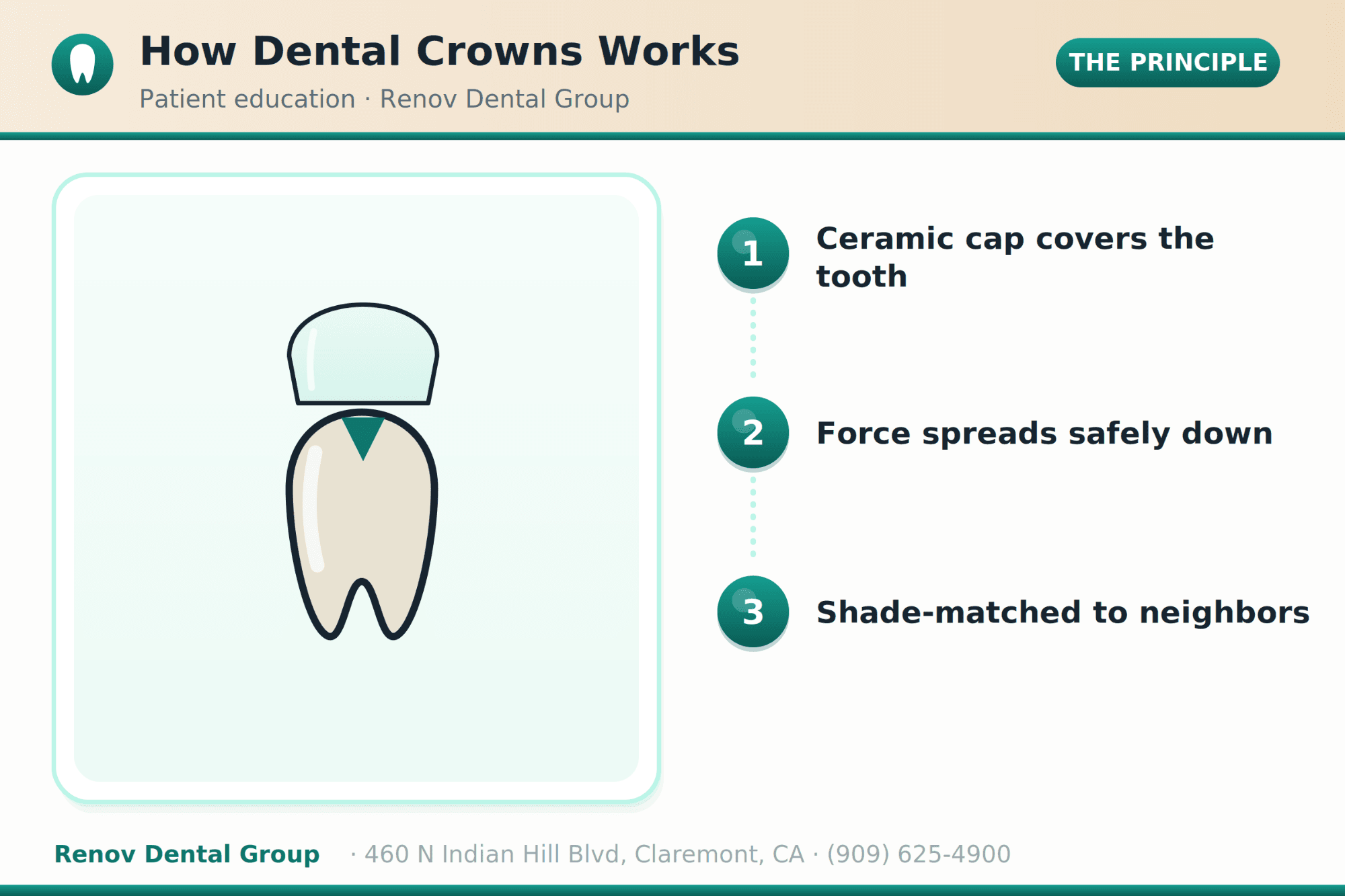 How Dental Crowns Works

Patient education · Renov Dental Group

THE PRINCIPLE

1 Ceramic cap covers the tooth

2 Force spreads safely down

3 Shade-matched to neighbors

Renov Dental Group · 460 N Indian Hill Blvd, Claremont, CA · (909) 625-4900